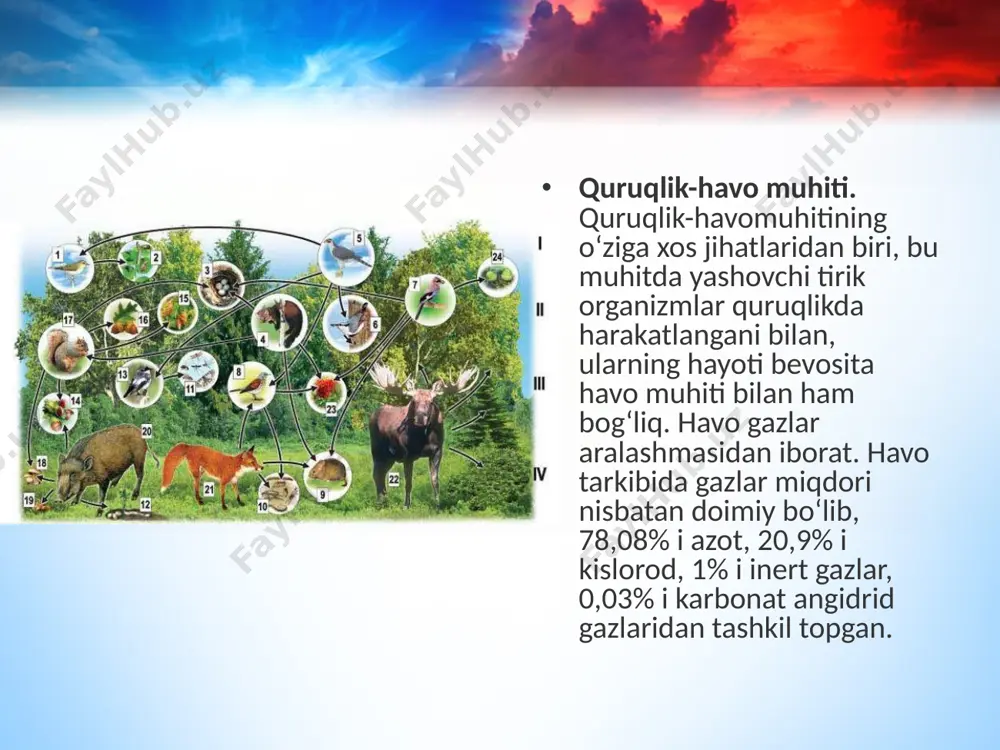 FaylHub.uz

FaylHub.uz

FaylHub.uz

1 2 3 4 5 6 7 8 9 10 11 12 13 14 15 16 17 18 19 20 21 22 23 24

I
II
III
IV

• **Quruqlik-havo muhiti.** Quruqlik-havomuhitining o‘ziga xos jihatlaridan biri, bu muhitda yashovchi tirik organizmlar quruqlikda harakatlangani bilan, ularning hayoti bevosita havo muhiti bilan ham bog‘liq. Havo gazlar aralashmasidan iborat. Havo tarkibida gazlar miqdori nisbatan doimiy bo‘lib, 78,08% i azot, 20,9% i kislorod, 1% i inert gazlar, 0,03% i karbonat angidrid gazlaridan tashkil topgan.